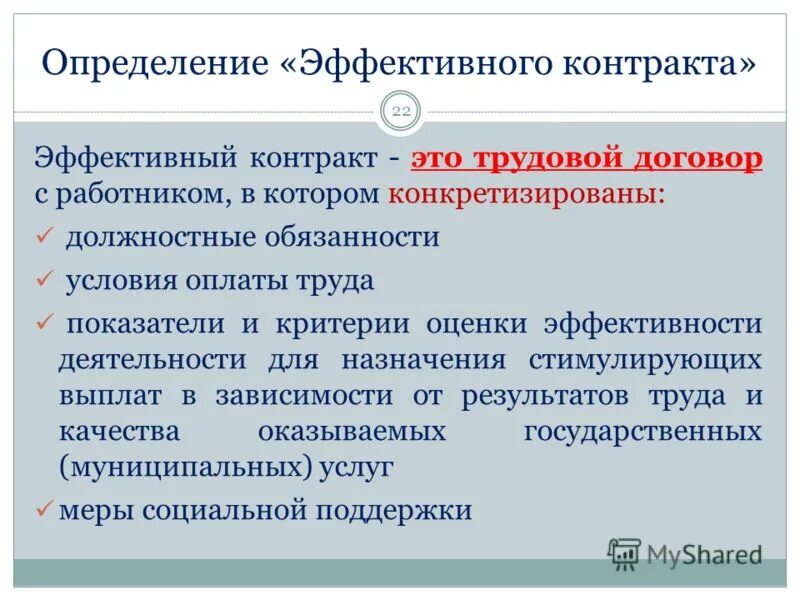 Определение «Эффективного контракта»

22

Эффективный контракт - это трудовой договор с работником, в котором конкретизированы:

✓ должностные обязанности

✓ условия оплаты труда

✓ показатели и критерии оценки эффективности деятельности для назначения стимулирующих выплат в зависимости от результатов труда и качества оказываемых государственных (муниципальных) услуг

✓ меры социальной поддержки

MyShared